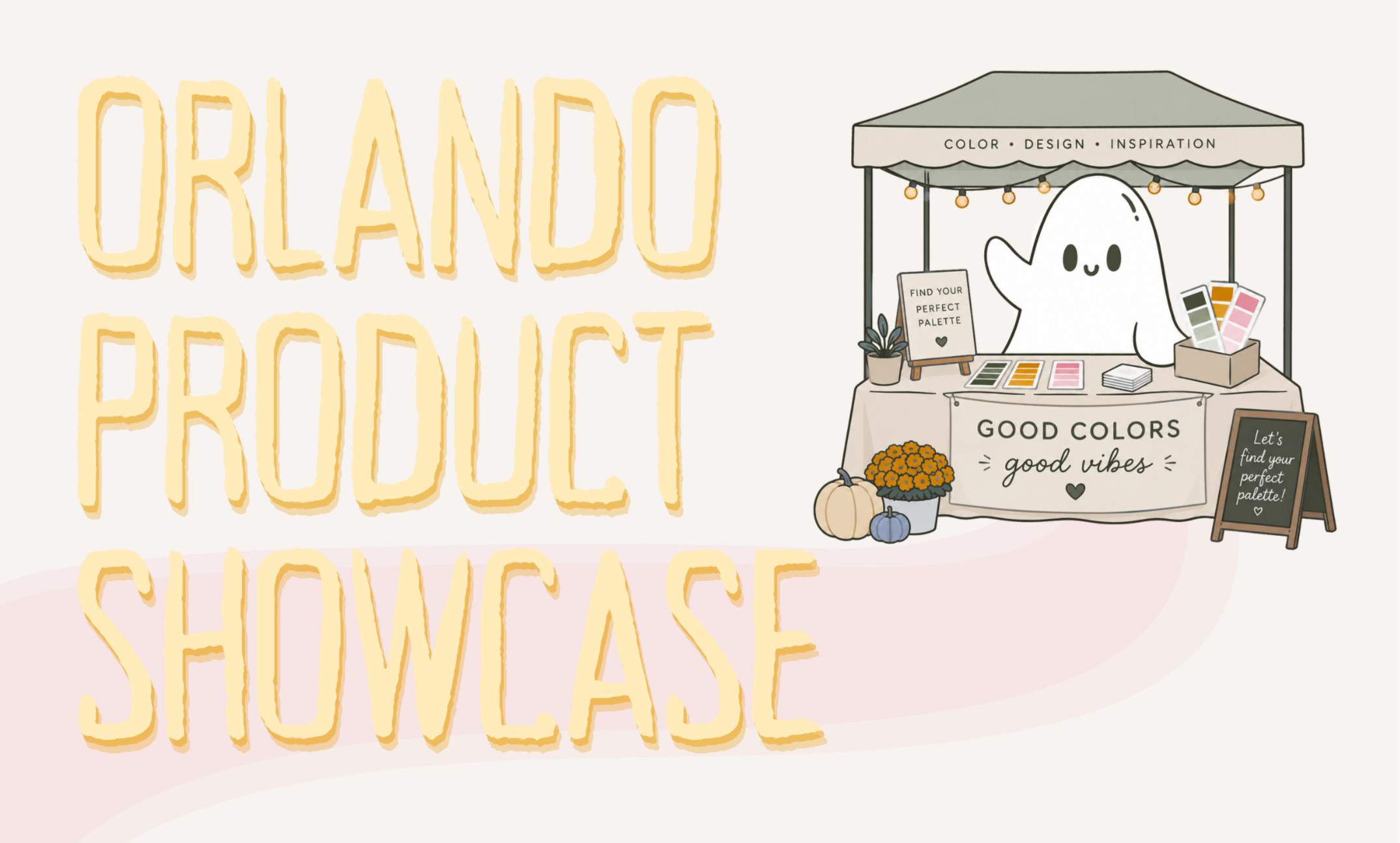 ORLANDO PRODUCT SHOWCASE

COLOR • DESIGN • INSPIRATION

FIND YOUR PERFECT PALETTE

GOOD COLORS
good vibes

Let's find your perfect palette!